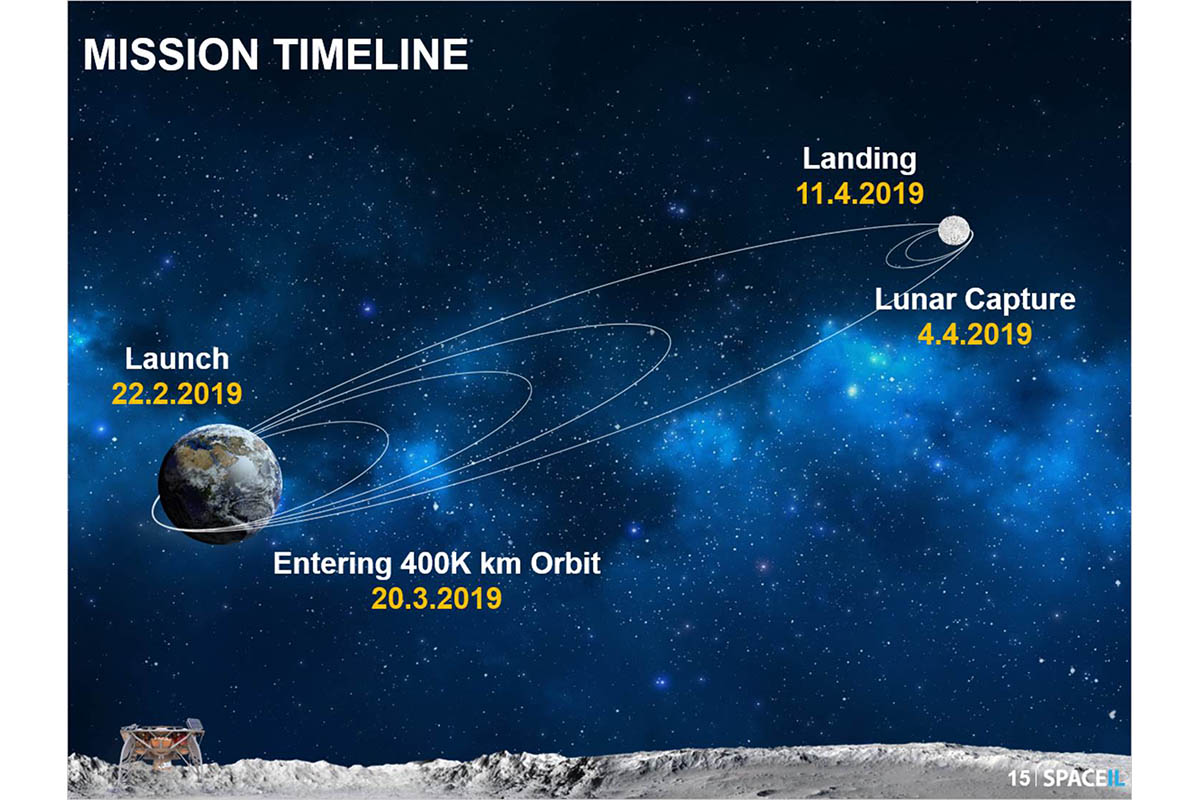 MISSION TIMELINE

Landing
11.4.2019

Lunar Capture
4.4.2019

Launch
22.2.2019

Entering 400K km Orbit
20.3.2019

15 | SPACEIL